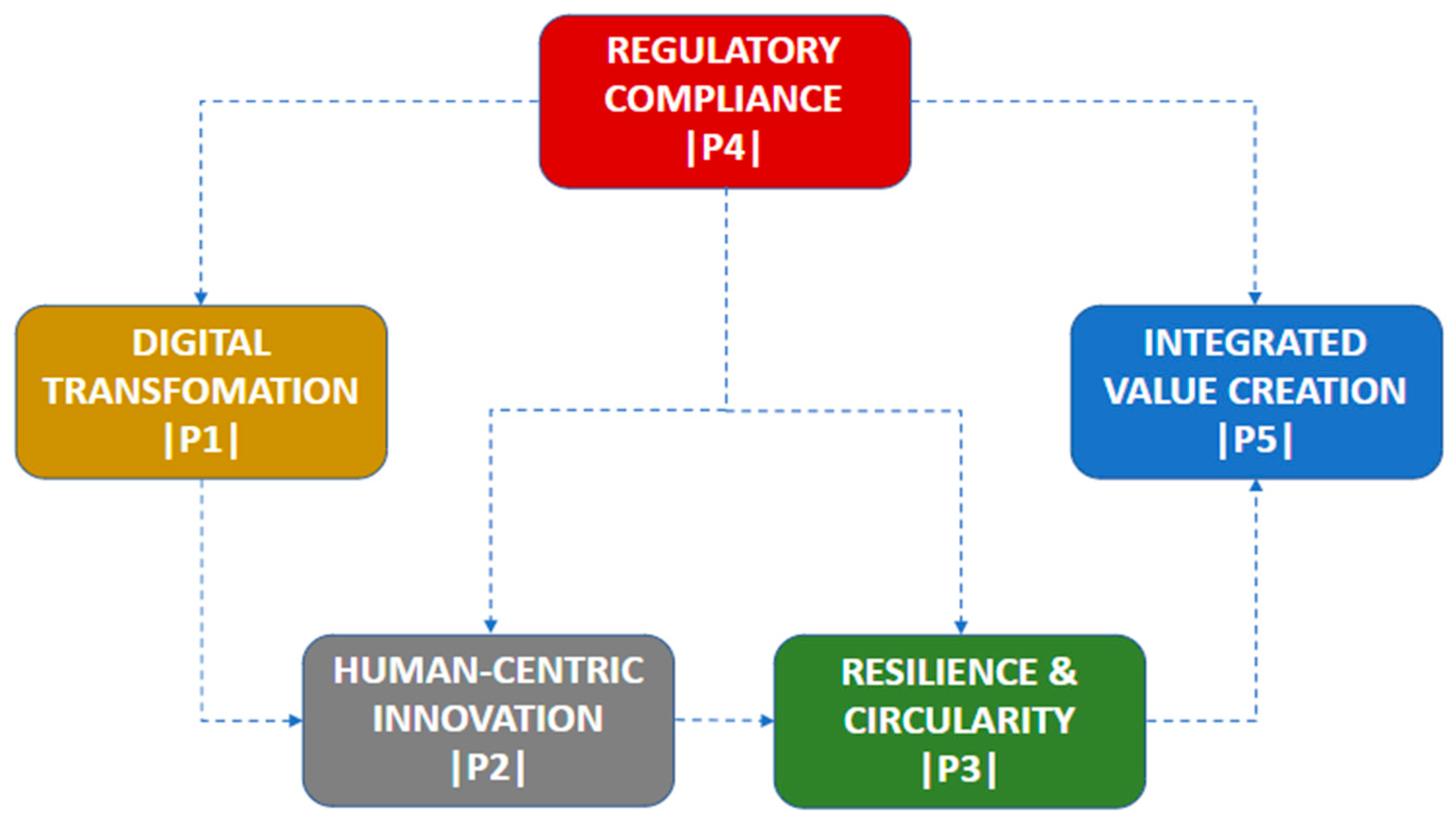 REGULATORY COMPLIANCE |P4|

DIGITAL TRANSFOMATION |P1|

INTEGRATED VALUE CREATION |P5|

HUMAN-CENTRIC INNOVATION |P2|

RESILIENCE & CIRCULARITY |P3|